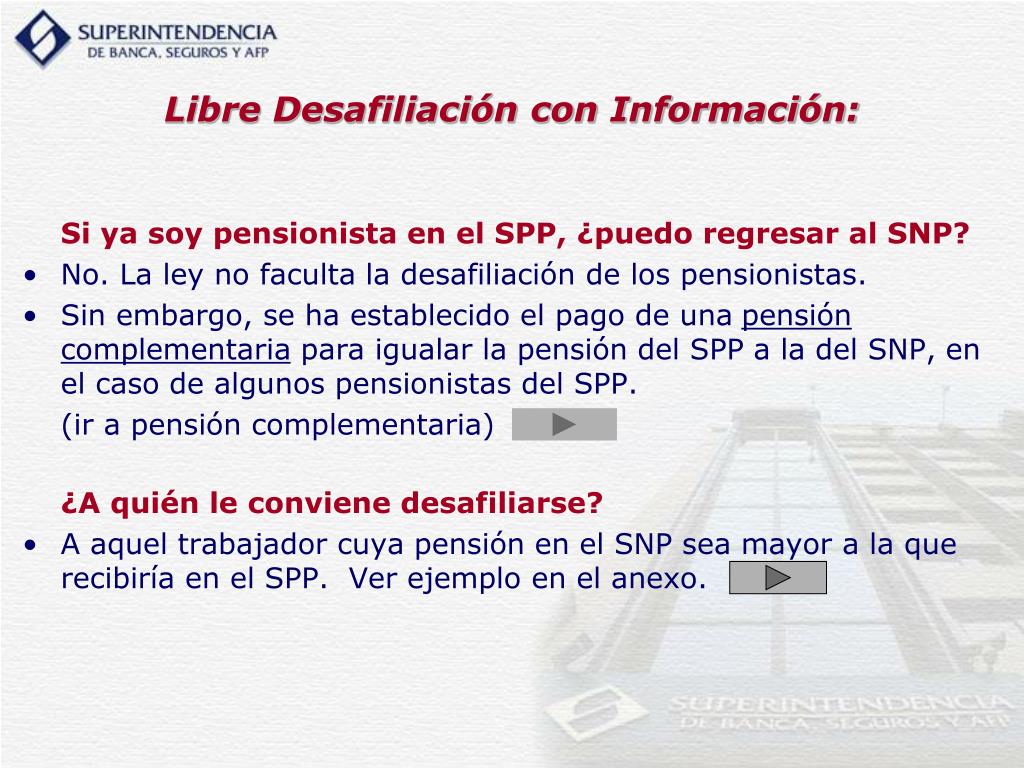 SUPERINTENDENCIA
DE BANCA, SEGUROS Y AFP

Libre Desafiliación con Información:

Si ya soy pensionista en el SPP, ¿puedo regresar al SNP?

• No. La ley no faculta la desafiliación de los pensionistas.

• Sin embargo, se ha establecido el pago de una pensión complementaria para igualar la pensión del SPP a la del SNP, en el caso de algunos pensionistas del SPP.

(ir a pensión complementaria)

¿A quién le conviene desafiliarse?

• A aquel trabajador cuya pensión en el SNP sea mayor a la que recibiría en el SPP. Ver ejemplo en el anexo.

SUPERINTENDENCIA
DE BANCA, SEGUROS Y AFP